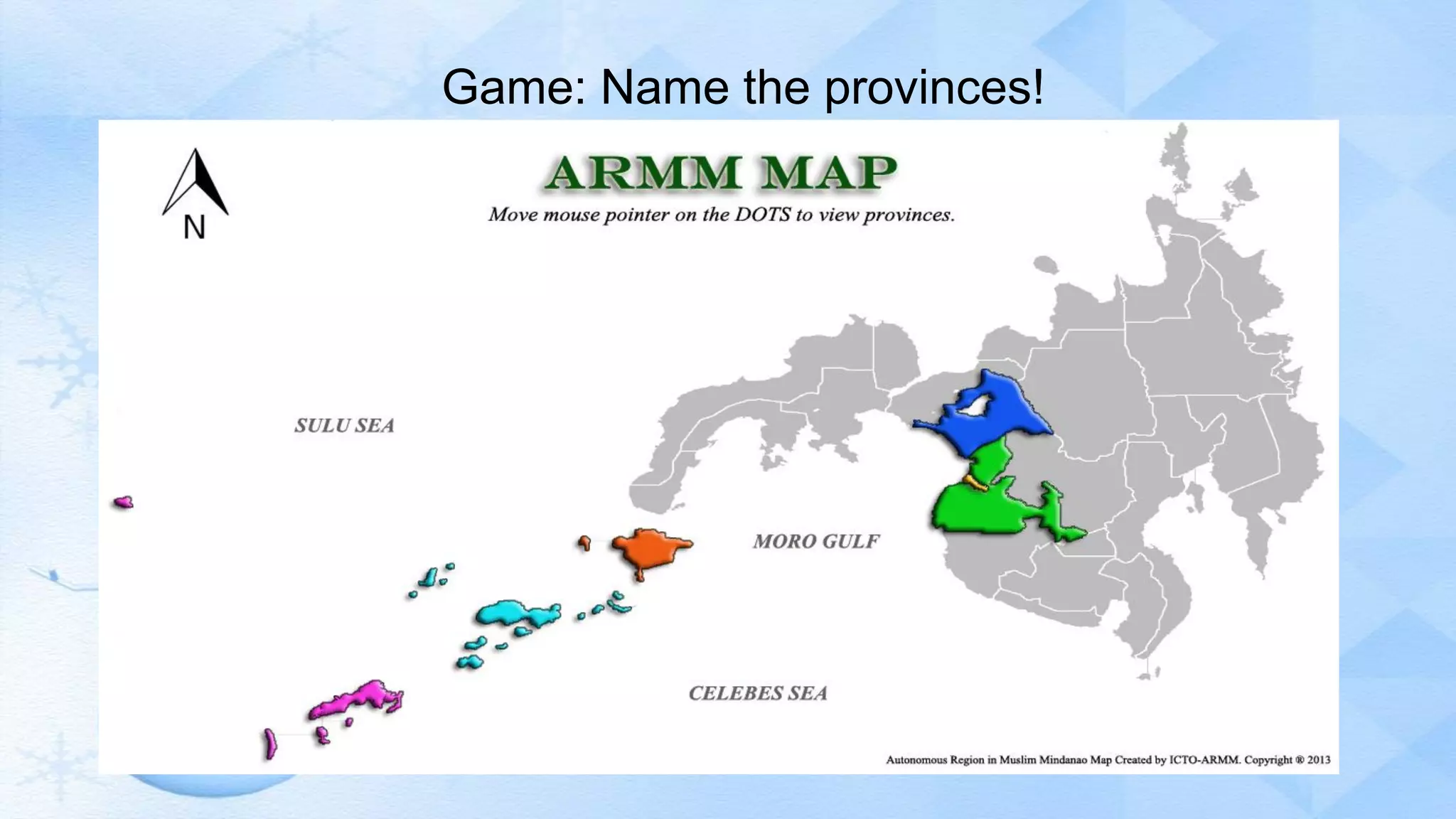 Game: Name the provinces!

N

ARMM MAP

Move mouse pointer on the DOTS to view provinces.

SULU SEA

MORO GULF

CELEBES SEA

Autonomous Region in Muslim Mindanao Map Created by ICTO-ARMM. Copyright ® 2013